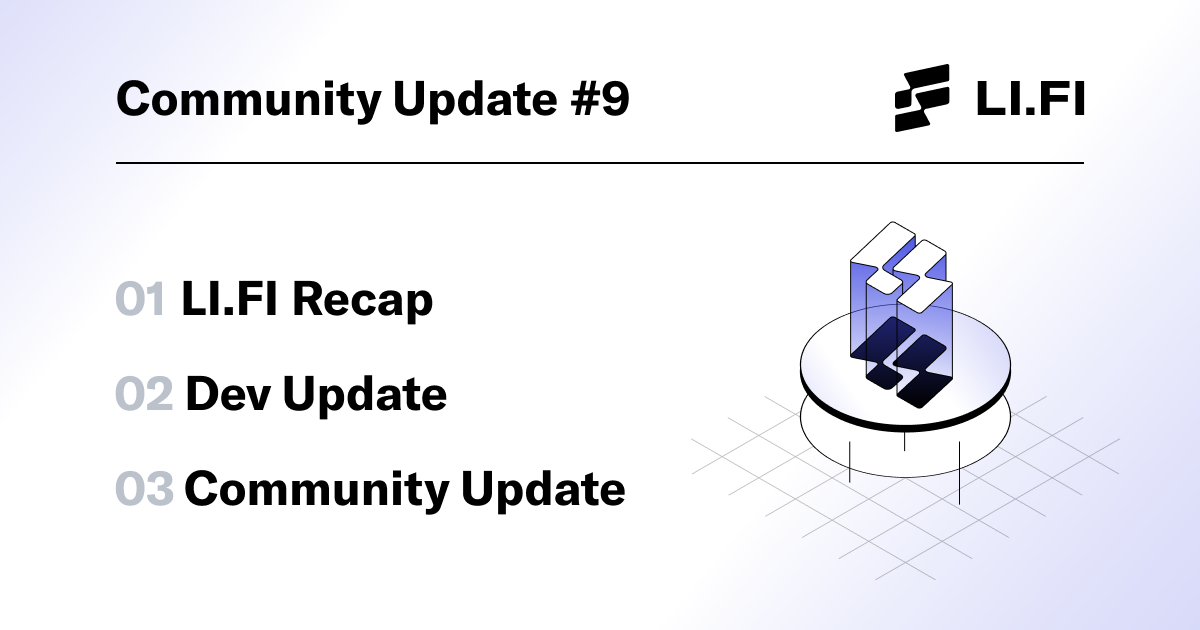 Community Update #9

LI.FI

01 LI.FI Recap

02 Dev Update

03 Community Update